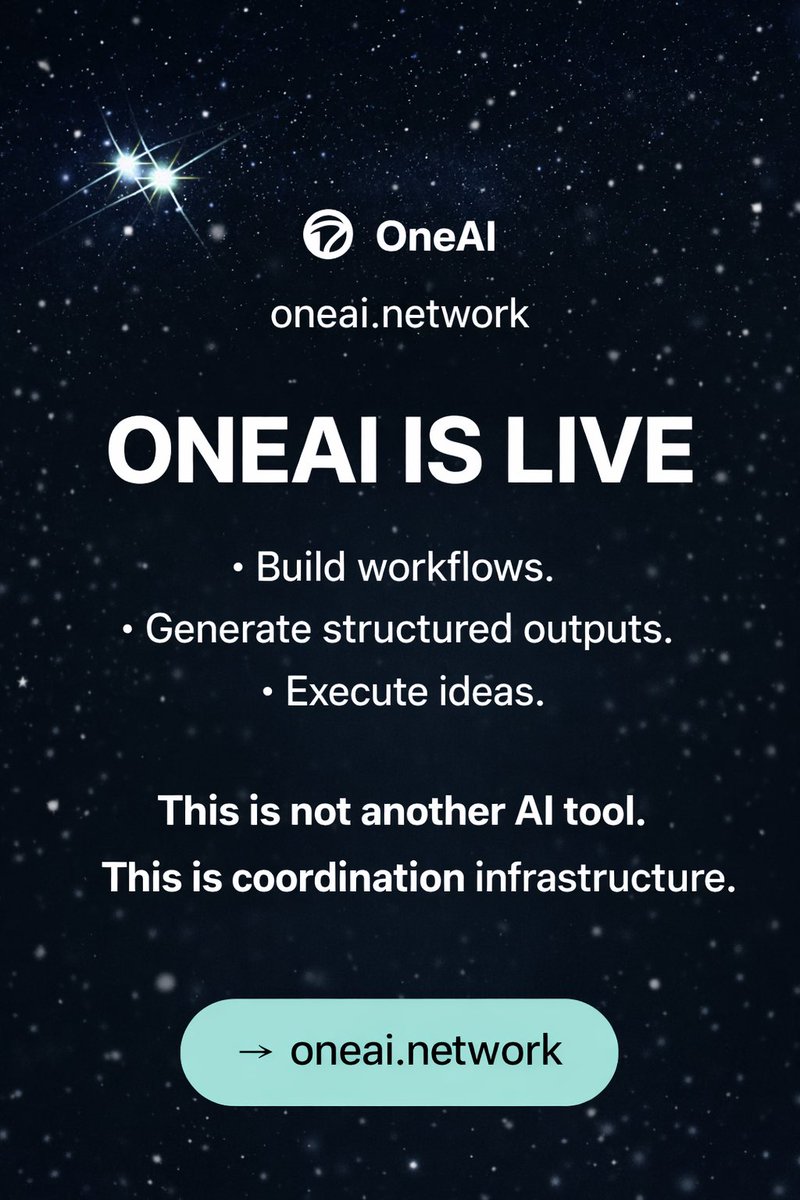 OneAI

oneai.network

ONEAI IS LIVE

• Build workflows.
• Generate structured outputs.
• Execute ideas.

This is not another AI tool.
This is coordination infrastructure.

→ oneai.network